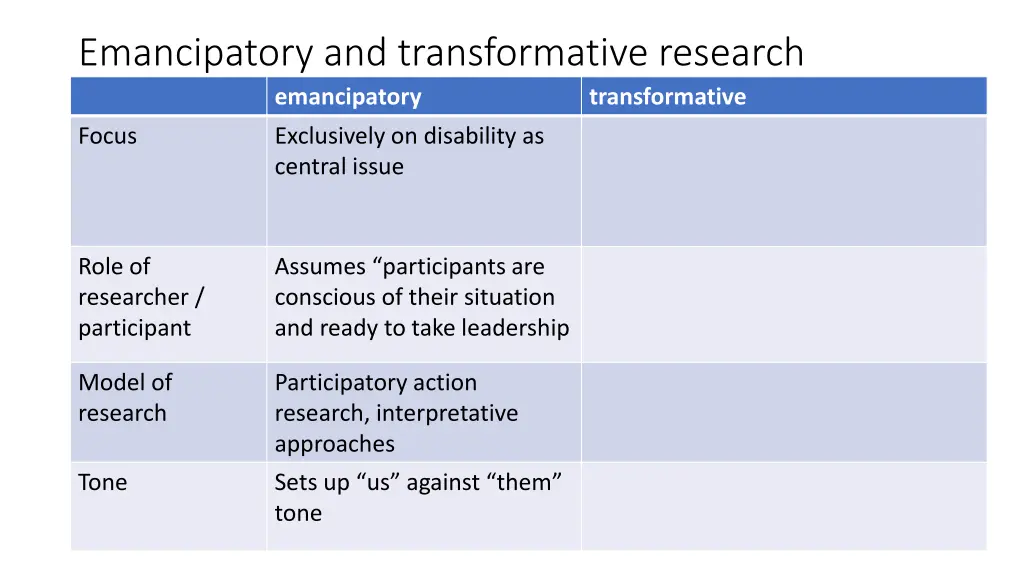 Emancipatory and transformative research

| | emancipatory | transformative |
|---|---|---|
| Focus | Exclusively on disability as central issue | |
| Role of researcher / participant | Assumes “participants are conscious of their situation and ready to take leadership | |
| Model of research | Participatory action research, interpretative approaches | |
| Tone | Sets up “us” against “them” tone | |